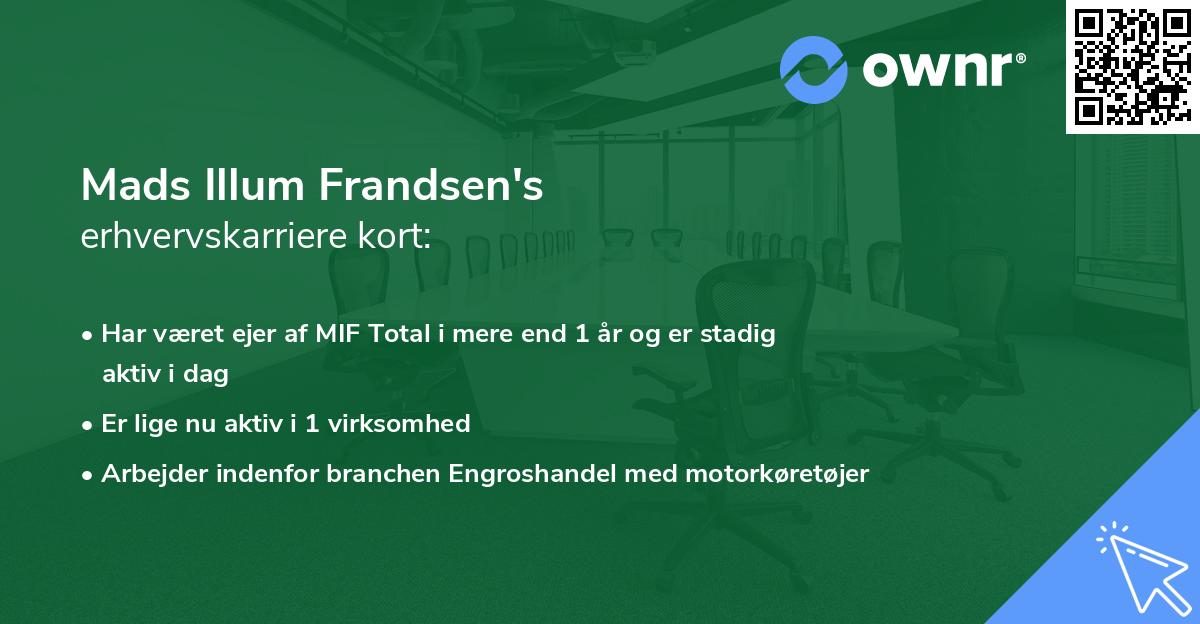 ownr®

Mads Illum Frandsen's
erhvervskarriere kort:

• Har været ejer af MIF Total i mere end 1 år og er stadig aktiv i dag

• Er lige nu aktiv i 1 virksomhed

• Arbejder indenfor branchen Engroshandel med motorkøretøjer